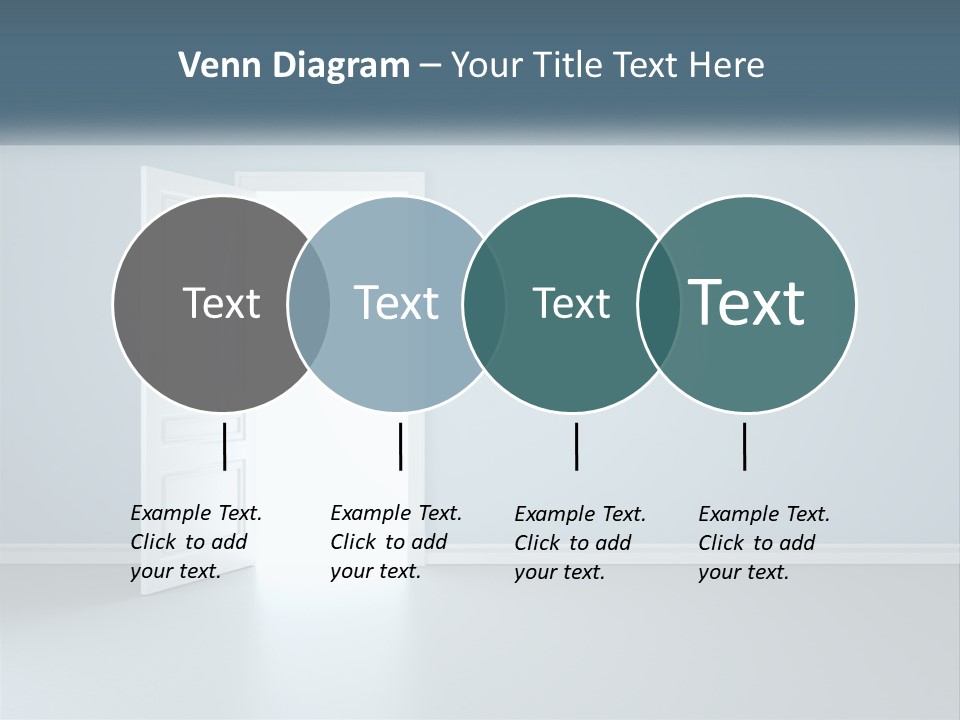 Venn Diagram – Your Title Text Here

Text

Text

Text

Text

Example Text. Click to add your text.

Example Text. Click to add your text.

Example Text. Click to add your text.

Example Text. Click to add your text.